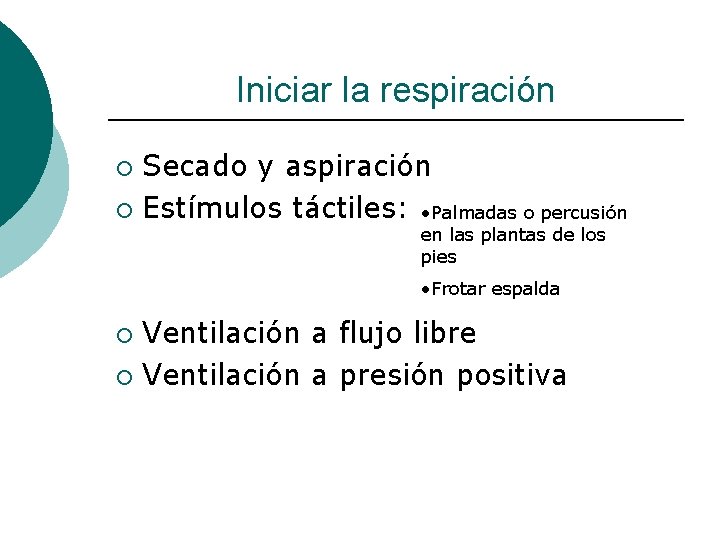 Iniciar la respiración

○ Secado y aspiración
○ Estímulos táctiles:

•Palmadas o percusión en las plantas de los pies
•Frotar espalda

○ Ventilación a flujo libre
○ Ventilación a presión positiva